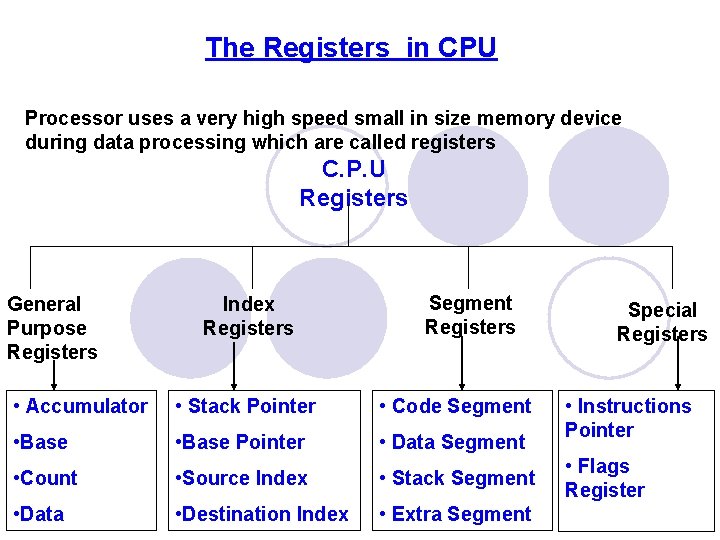 The Registers in CPU

Processor uses a very high speed small in size memory device during data processing which are called registers

C.P.U Registers

General Purpose Registers

Index Registers

Segment Registers

Special Registers

• Accumulator
•Base
•Count
•Data

• Stack Pointer
•Base Pointer
•Source Index
•Destination Index

• Code Segment
• Data Segment
• Stack Segment
• Extra Segment

• Instructions Pointer
• Flags Register